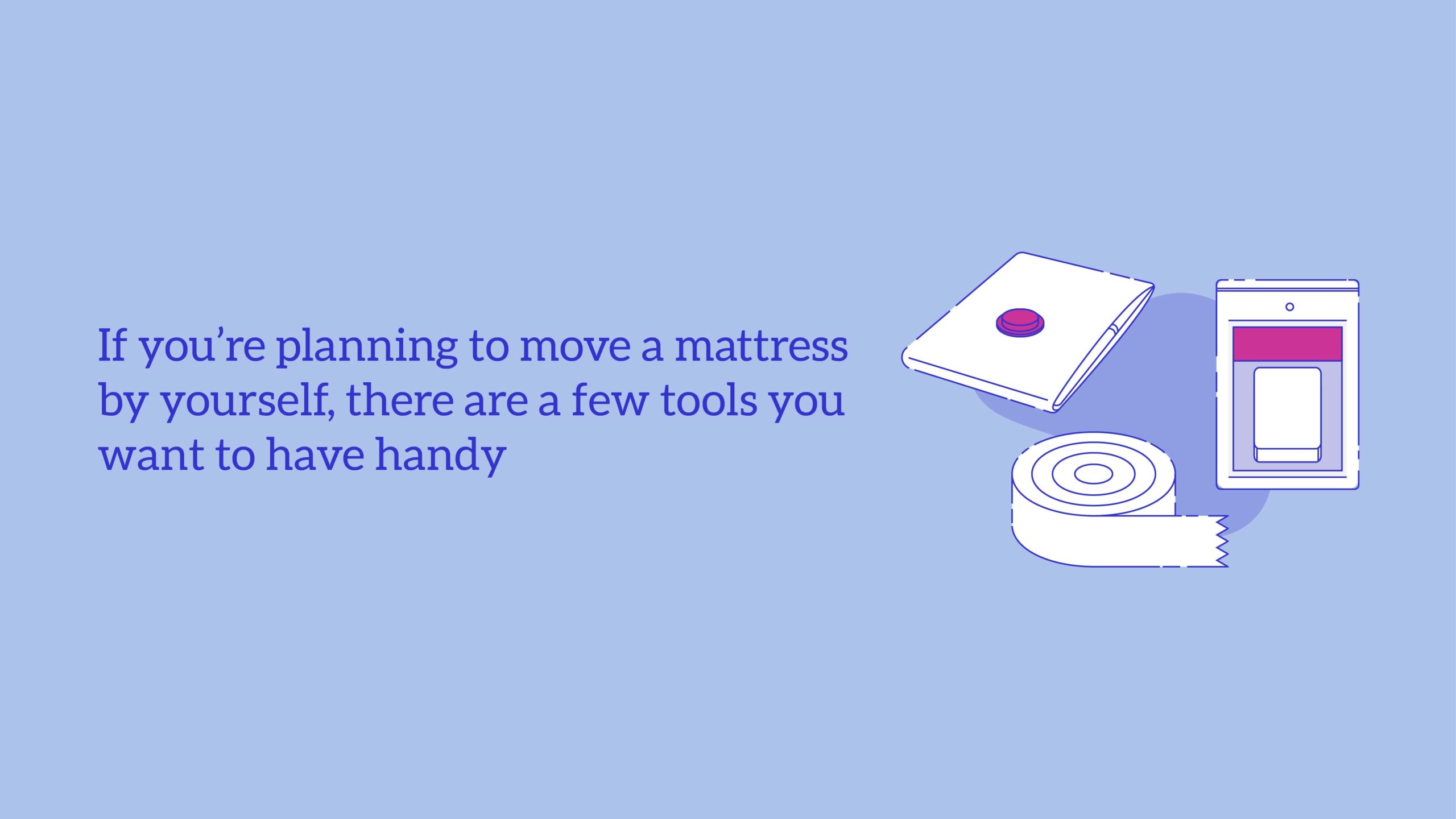 If you’re planning to move a mattress by yourself, there are a few tools you want to have handy